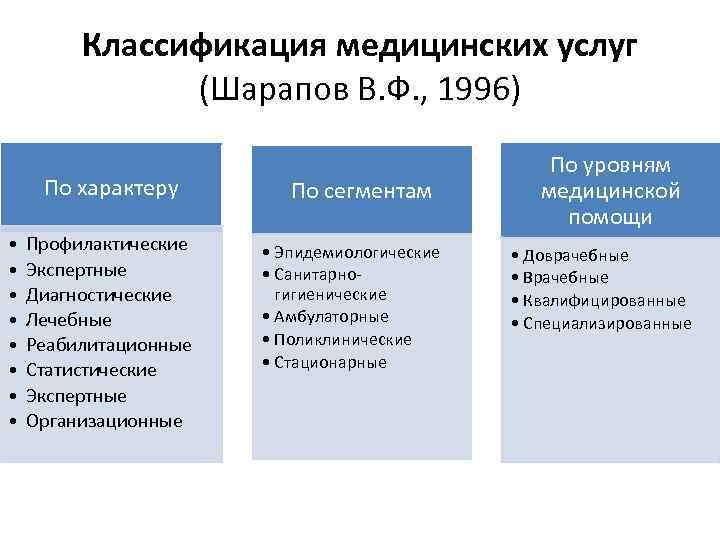 Классификация медицинских услуг (Шарапов В.Ф., 1996)

По характеру

• Профилактические
• Экспертные
• Диагностические
• Лечебные
• Реабилитационные
• Статистические
• Экспертные
• Организационные

По сегментам

• Эпидемиологические
• Санитарно-гигиенические
• Амбулаторные
• Поликлинические
• Стационарные

По уровням медицинской помощи

• Доврачебные
• Врачебные
• Квалифицированные
• Специализированные